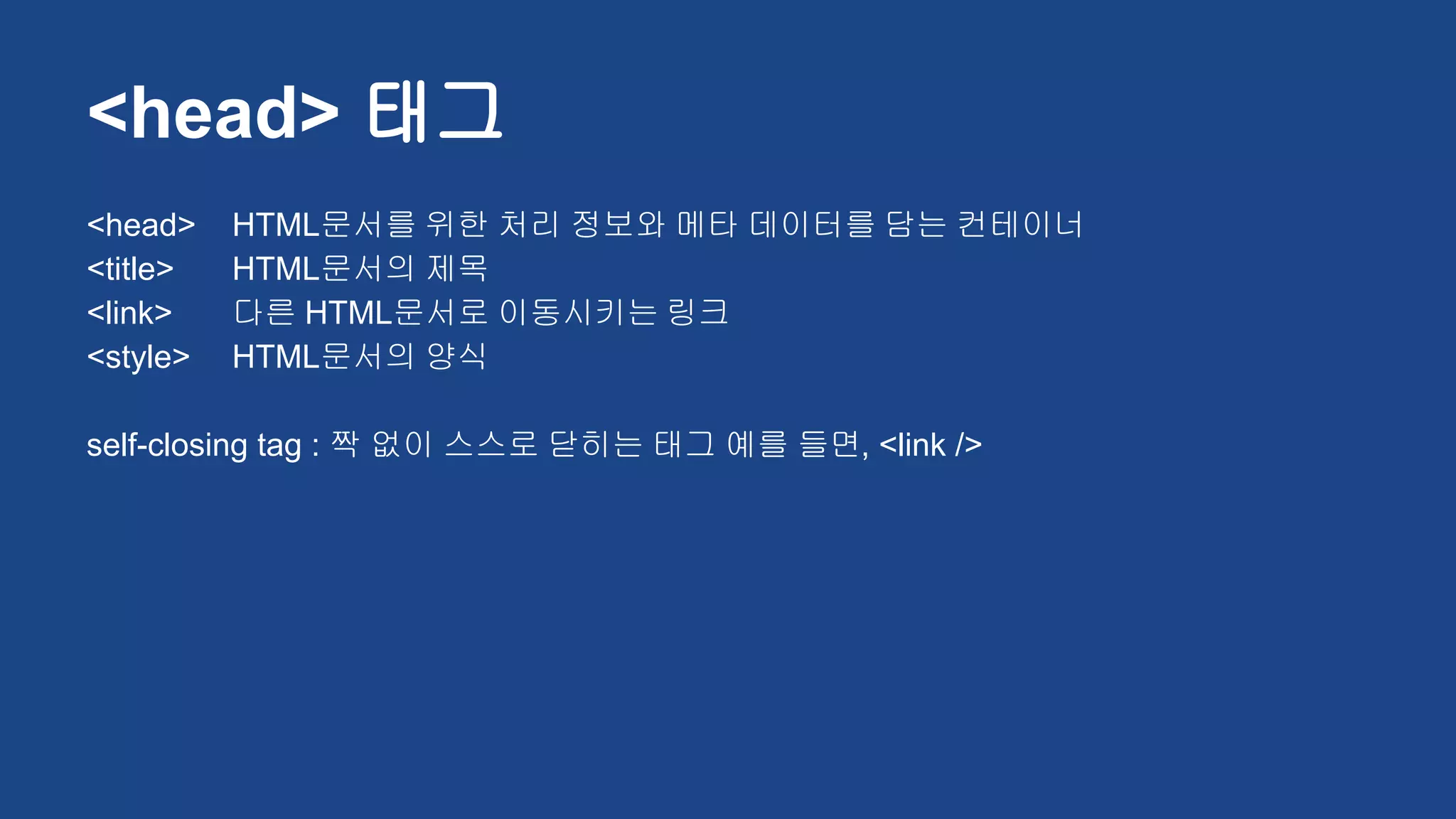 <head> 태그

<head> HTML문서를 위한 처리 정보와 메타 데이터를 담는 컨테이너
<title> HTML문서의 제목
<link> 다른 HTML문서로 이동시키는 링크
<style> HTML문서의 양식

self-closing tag : 짝 없이 스스로 닫히는 태그 예를 들면, <link />